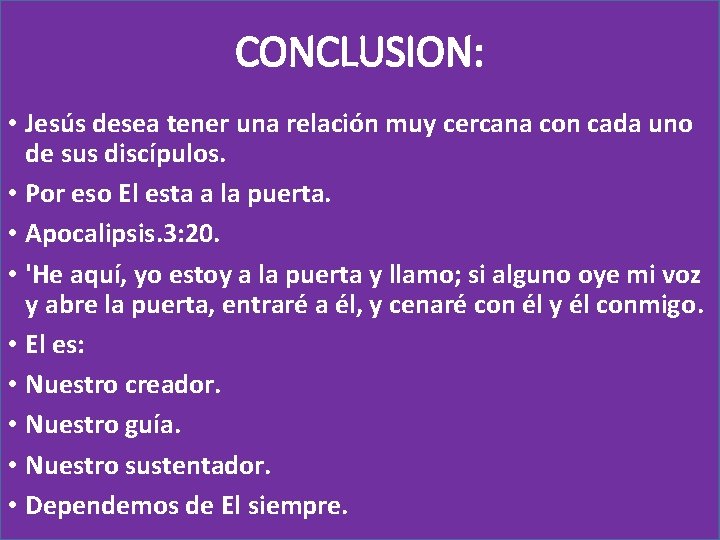 CONCLUSION:

• Jesús desea tener una relación muy cercana con cada uno de sus discípulos.

• Por eso El esta a la puerta.

• Apocalipsis.3:20.

• 'He aquí, yo estoy a la puerta y llamo; si alguno oye mi voz y abre la puerta, entraré a él, y cenaré con él y él conmigo.

• El es:

• Nuestro creador.

• Nuestro guía.

• Nuestro sustentador.

• Dependemos de El siempre.